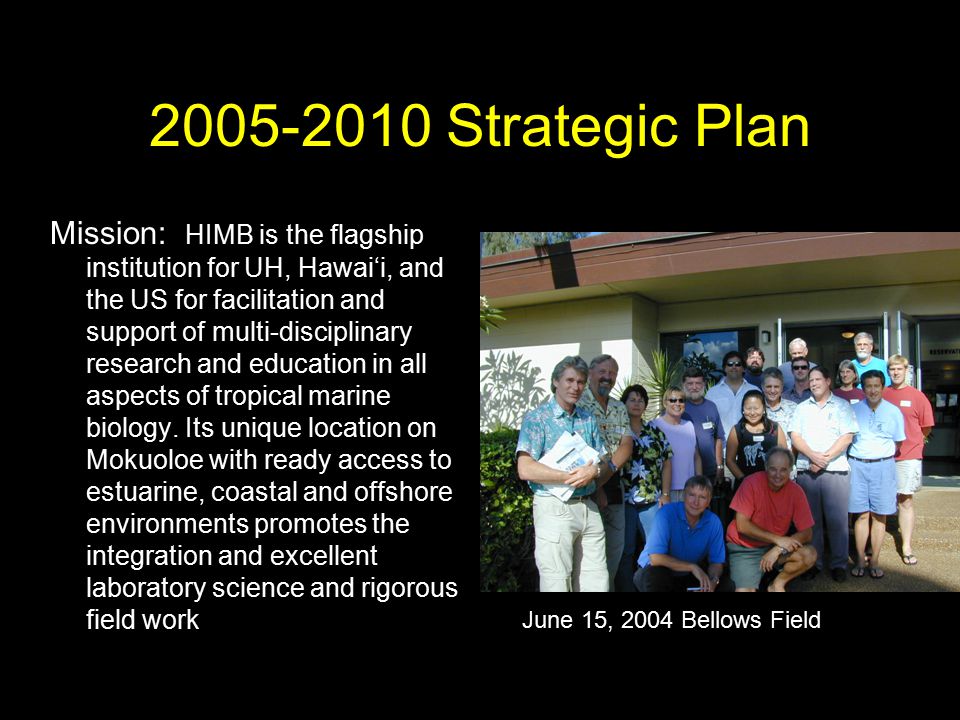 2005-2010 Strategic Plan

Mission: HIMB is the flagship institution for UH, Hawai‘i, and the US for facilitation and support of multi-disciplinary research and education in all aspects of tropical marine biology. Its unique location on Mokuoloe with ready access to estuarine, coastal and offshore environments promotes the integration and excellent laboratory science and rigorous field work

June 15, 2004 Bellows Field